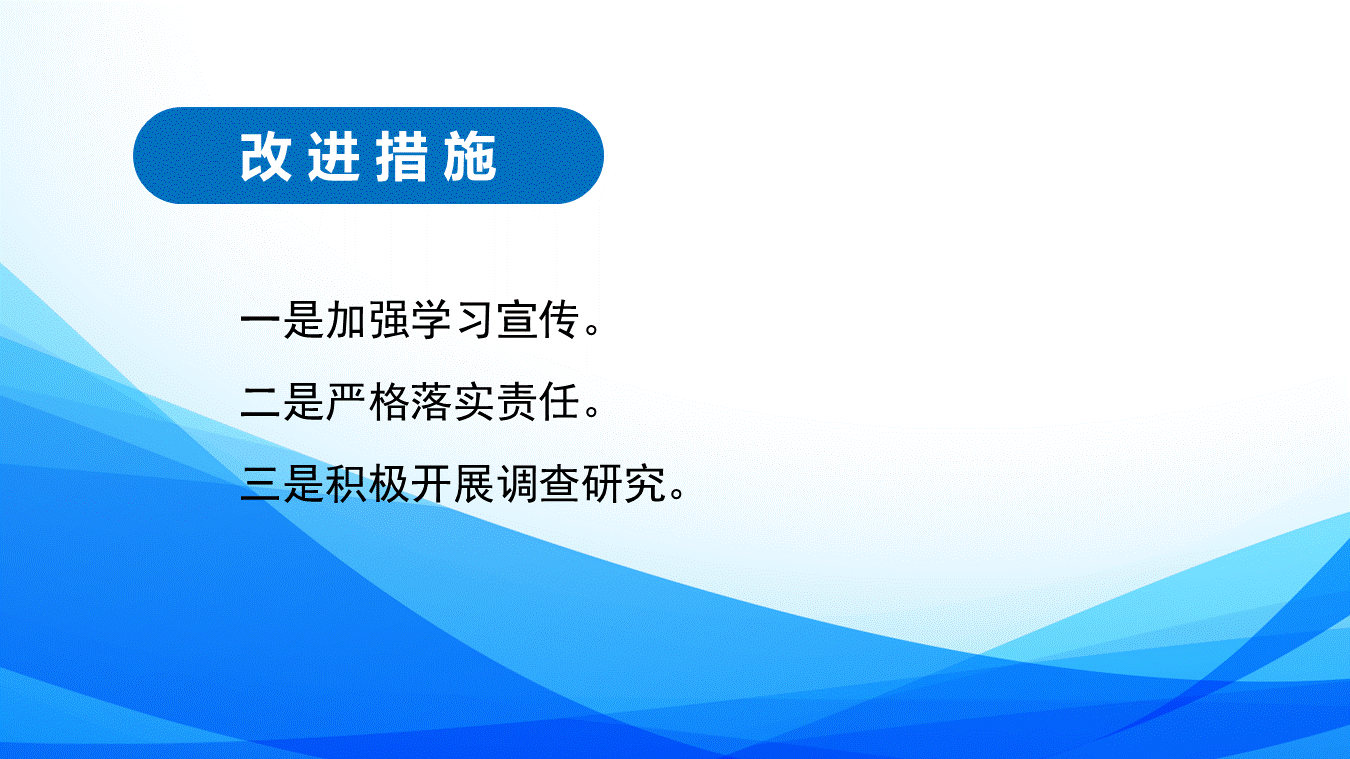 改进措施

一是加强学习宣传。

二是严格落实责任。

三是积极开展调查研究。